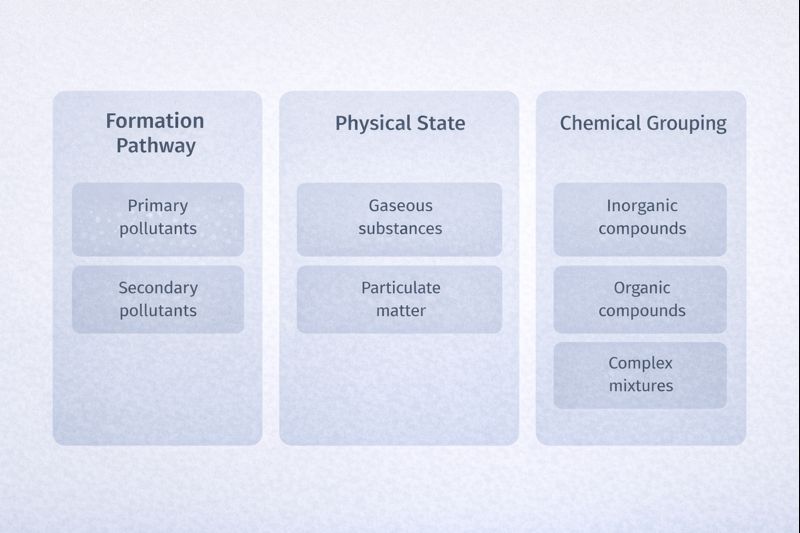 Formation Pathway

Primary pollutants

Secondary pollutants

Physical State

Gaseous substances

Particulate matter

Chemical Grouping

Inorganic compounds

Organic compounds

Complex mixtures